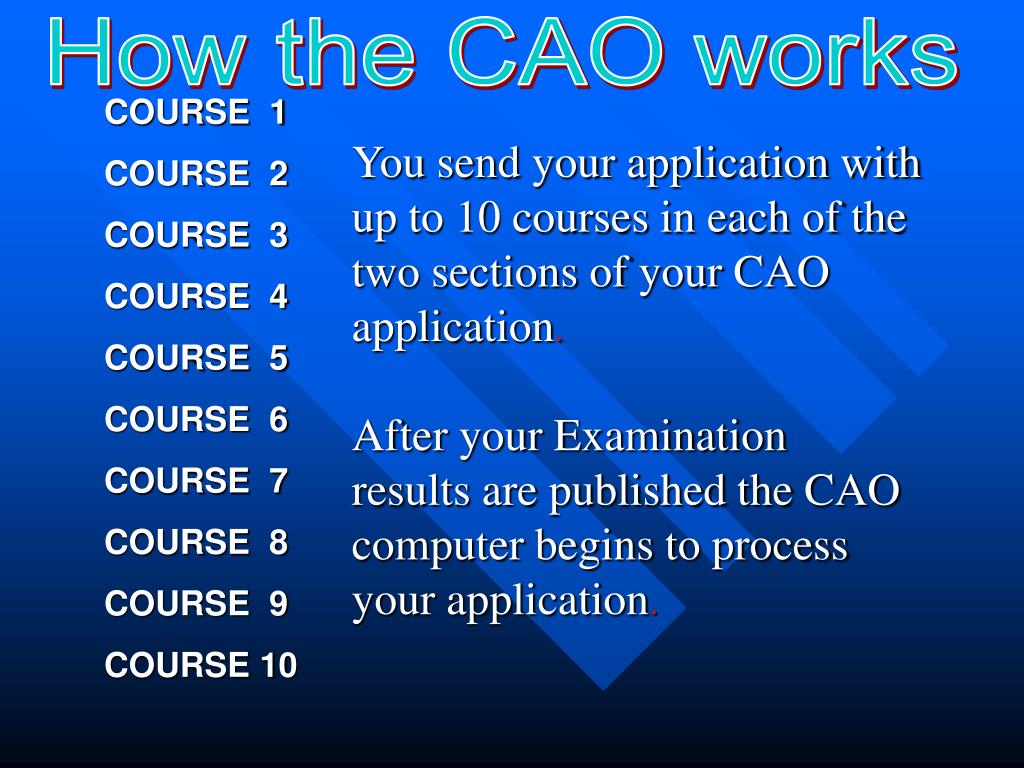 How the CAO works

COURSE 1

COURSE 2

COURSE 3

COURSE 4

COURSE 5

COURSE 6

COURSE 7

COURSE 8

COURSE 9

COURSE 10

You send your application with up to 10 courses in each of the two sections of your CAO application.

After your Examination results are published the CAO computer begins to process your application.